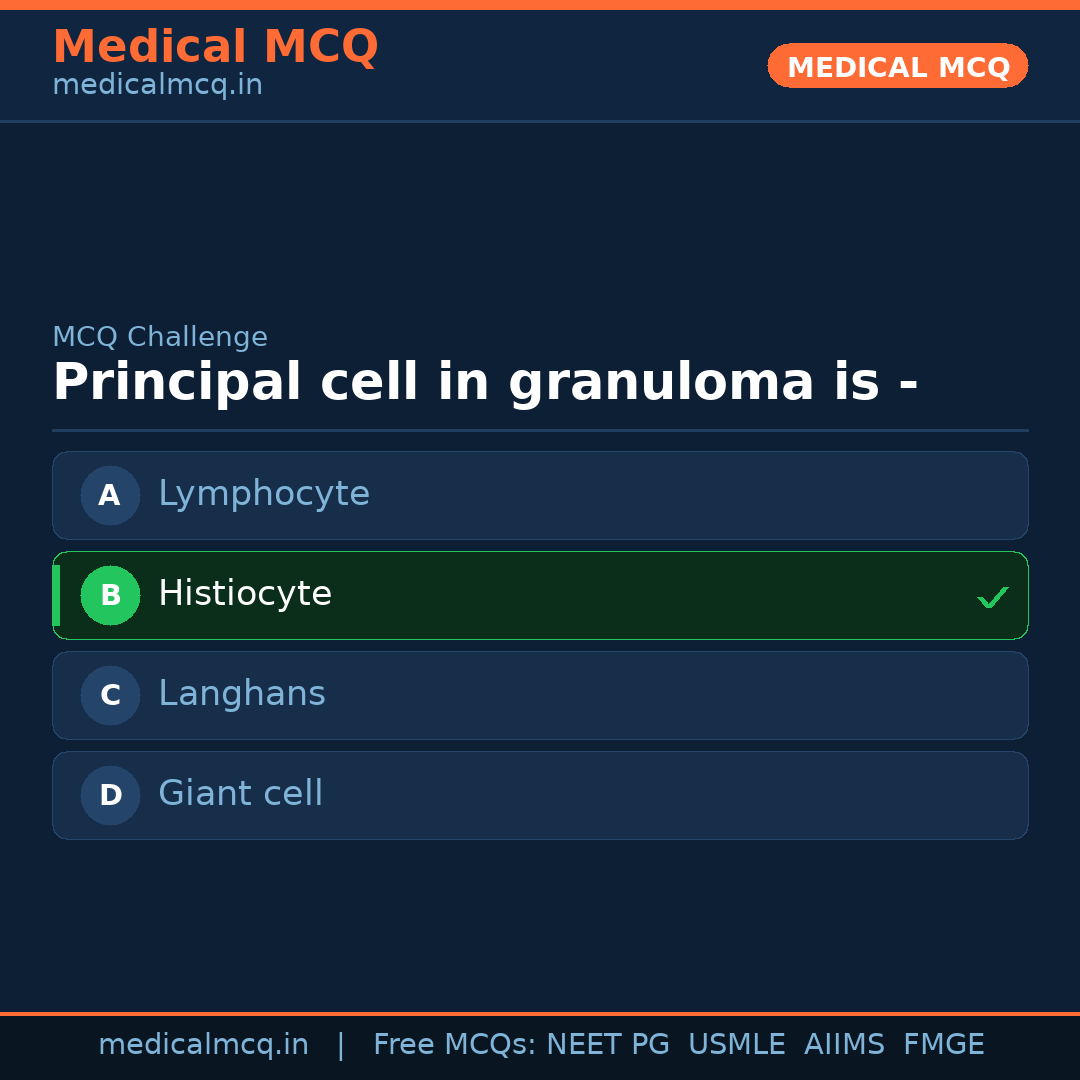 Medical MCQ
medicalmcq.in

MEDICAL MCQ

MCQ Challenge
Principal cell in granuloma is -

A Lymphocyte

B Histiocyte ✓

C Langhans

D Giant cell

medicalmcq.in | Free MCQs: NEET PG USMLE AIIMS FMGE